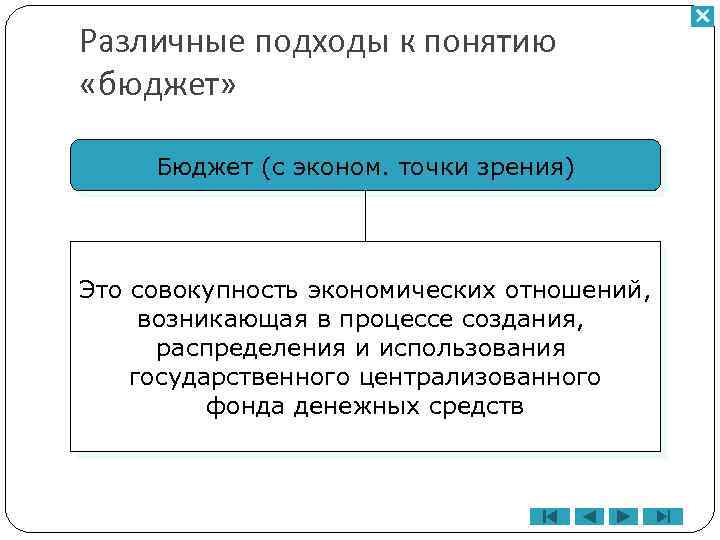 Различные подходы к понятию «бюджет»

Бюджет (с эконом. точки зрения)

Это совокупность экономических отношений, возникающая в процессе создания, распределения и использования государственного централизованного фонда денежных средств